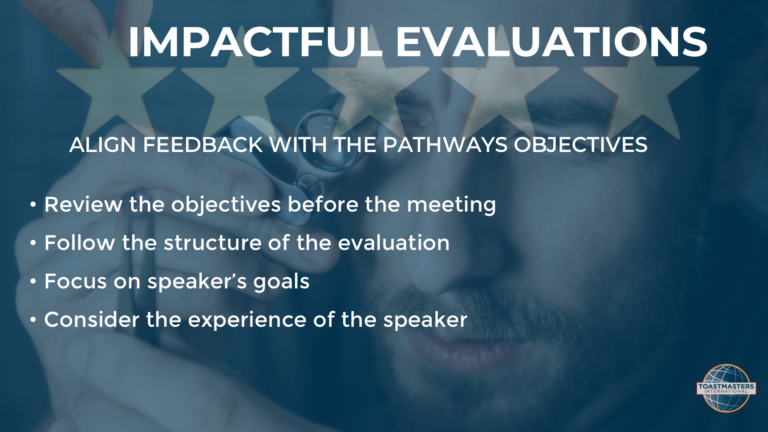 IMPACTFUL EVALUATIONS

ALIGN FEEDBACK WITH THE PATHWAYS OBJECTIVES

• Review the objectives before the meeting
• Follow the structure of the evaluation
• Focus on speaker's goals
• Consider the experience of the speaker

TOASTMASTERS INTERNATIONAL